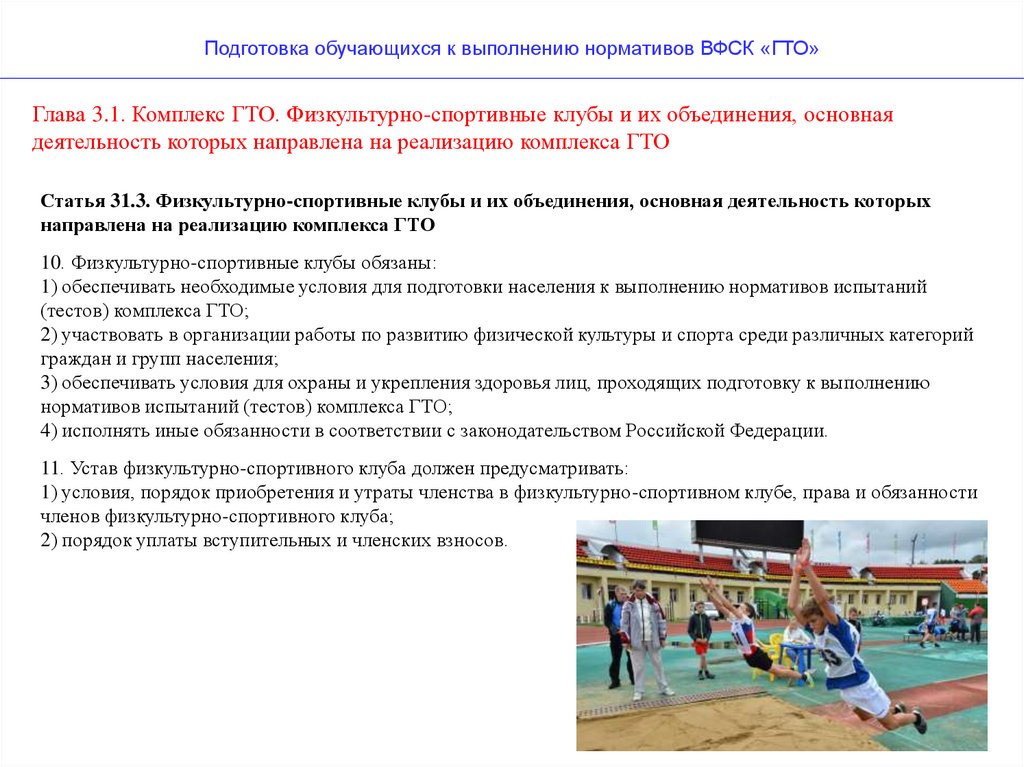 Подготовка обучающихся к выполнению нормативов ВФСК «ГТО»

Глава 3.1. Комплекс ГТО. Физкультурно-спортивные клубы и их объединения, основная деятельность которых направлена на реализацию комплекса ГТО

Статья 31.3. Физкультурно-спортивные клубы и их объединения, основная деятельность которых направлена на реализацию комплекса ГТО

10. Физкультурно-спортивные клубы обязаны:
1) обеспечивать необходимые условия для подготовки населения к выполнению нормативов испытаний (тестов) комплекса ГТО;
2) участвовать в организации работы по развитию физической культуры и спорта среди различных категорий граждан и групп населения;
3) обеспечивать условия для охраны и укрепления здоровья лиц, проходящих подготовку к выполнению нормативов испытаний (тестов) комплекса ГТО;
4) исполнять иные обязанности в соответствии с законодательством Российской Федерации.

11. Устав физкультурно-спортивного клуба должен предусматривать:
1) условия, порядок приобретения и утраты членства в физкультурно-спортивном клубе, права и обязанности членов физкультурно-спортивного клуба;
2) порядок уплаты вступительных и членских взносов.